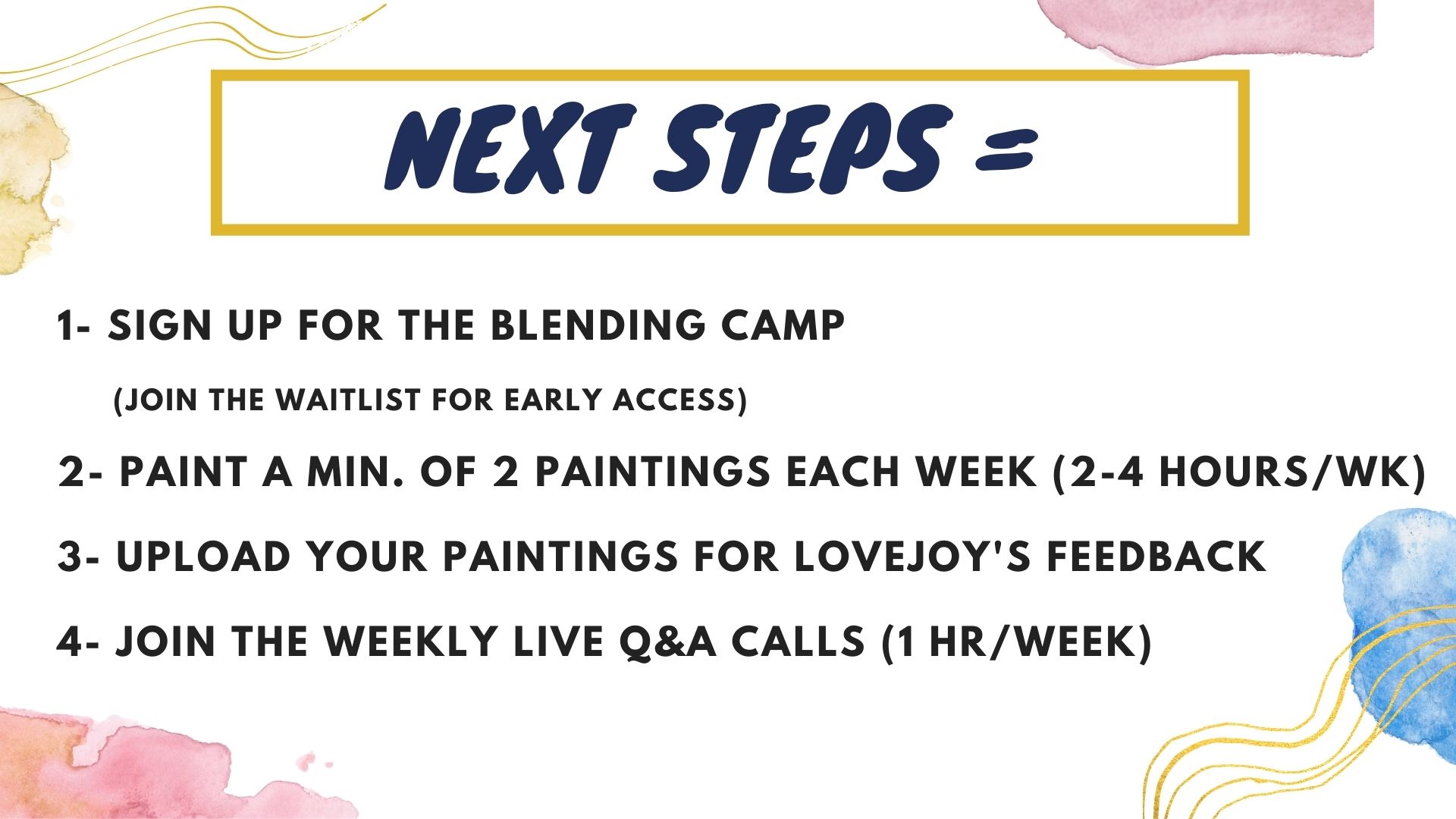 NEXT STEPS =

1- SIGN UP FOR THE BLENDING CAMP

(JOIN THE WAITLIST FOR EARLY ACCESS)

2- PAINT A MIN. OF 2 PAINTINGS EACH WEEK (2-4 HOURS/WK)

3- UPLOAD YOUR PAINTINGS FOR LOVEJOY'S FEEDBACK

4- JOIN THE WEEKLY LIVE Q&A CALLS (1 HR/WEEK)